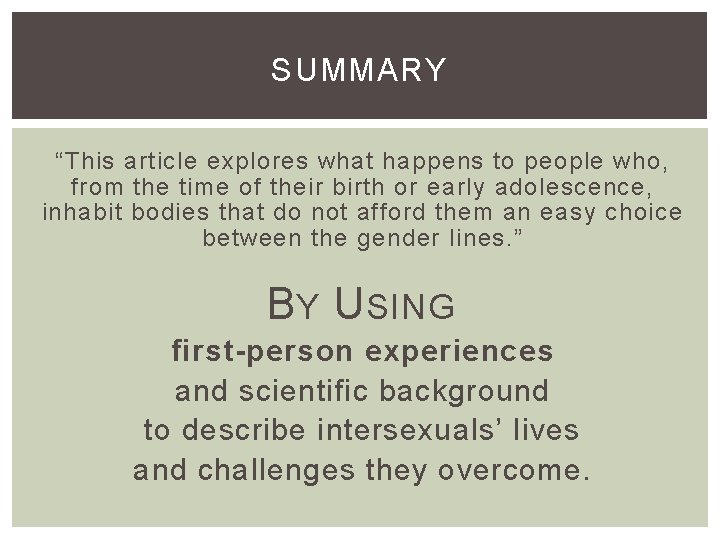 SUMMARY

"This article explores what happens to people who, from the time of their birth or early adolescence, inhabit bodies that do not afford them an easy choice between the gender lines."

BY USING
first-person experiences
and scientific background
to describe intersexuals' lives
and challenges they overcome.